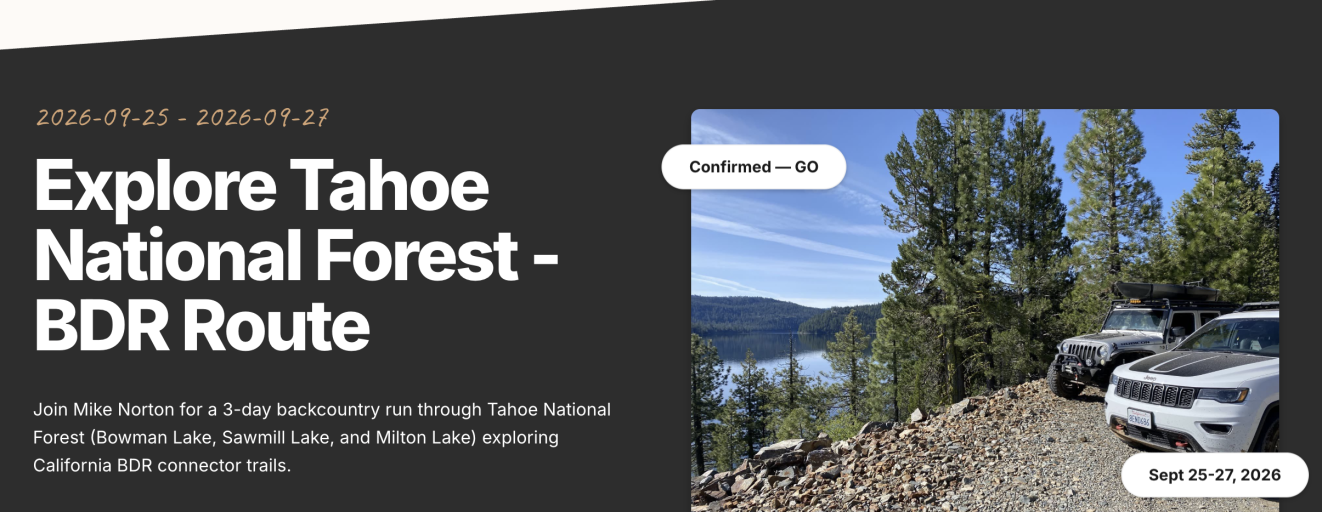 2026-09-25 - 2026-09-27

Explore Tahoe National Forest - BDR Route

Join Mike Norton for a 3-day backcountry run through Tahoe National Forest (Bowman Lake, Sawmill Lake, and Milton Lake) exploring California BDR connector trails.

Confirmed — GO

Sept 25-27, 2026